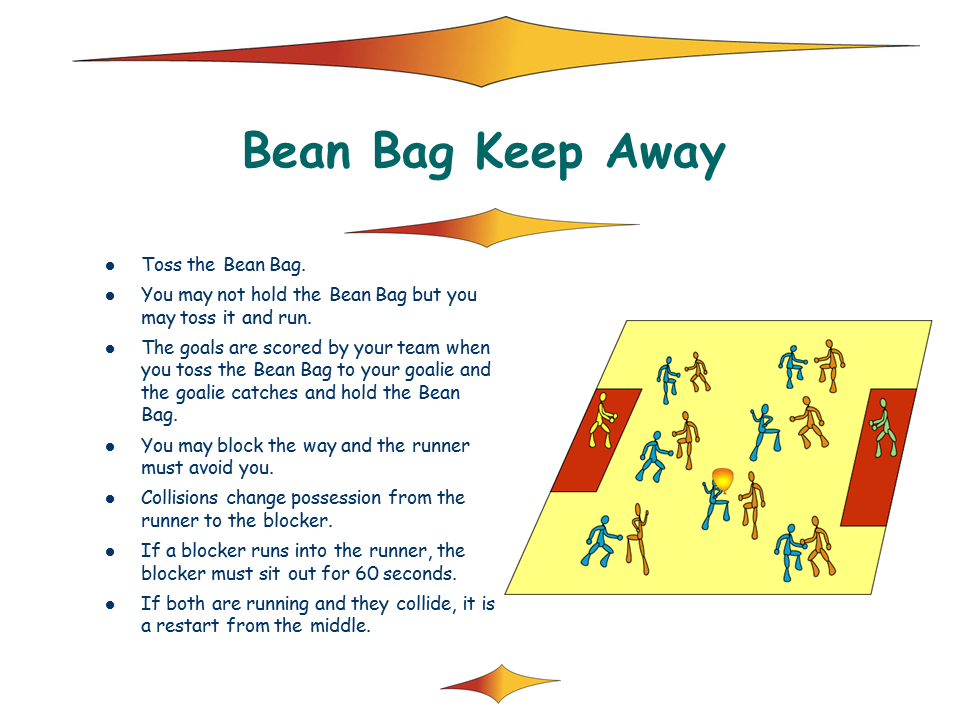 Bean Bag Keep Away

- Toss the Bean Bag.
- You may not hold the Bean Bag but you may toss it and run.
- The goals are scored by your team when you toss the Bean Bag to your goalie and the goalie catches and hold the Bean Bag.
- You may block the way and the runner must avoid you.
- Collisions change possession from the runner to the blocker.
- If a blocker runs into the runner, the blocker must sit out for 60 seconds.
- If both are running and they collide, it is a restart from the middle.